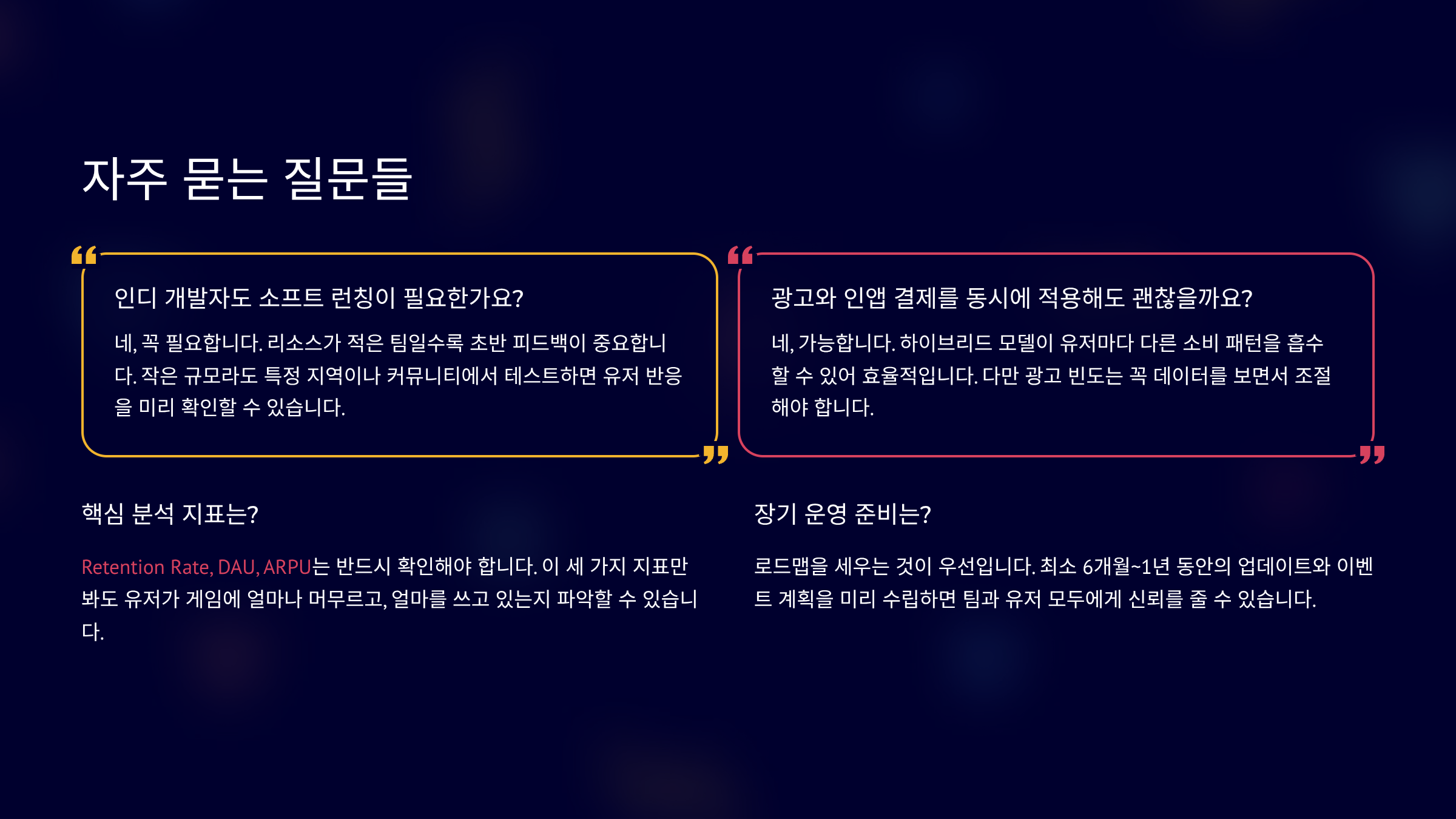 자주 묻는 질문들

인디 개발자도 소프트 런칭이 필요한가요?

네, 꼭 필요합니다. 리소스가 적은 팀일수록 초반 피드백이 중요합니다. 작은 규모라도 특정 지역이나 커뮤니티에서 테스트하면 유저 반응을 미리 확인할 수 있습니다.

광고와 인앱 결제를 동시에 적용해도 괜찮을까요?

네, 가능합니다. 하이브리드 모델이 유저마다 다른 소비 패턴을 흡수할 수 있어 효율적입니다. 다만 광고 빈도는 꼭 데이터를 보면서 조절해야 합니다.

핵심 분석 지표는?

Retention Rate, DAU, ARPU는 반드시 확인해야 합니다. 이 세 가지 지표만 봐도 유저가 게임에 얼마나 머무르고, 얼마를 쓰고 있는지 파악할 수 있습니다.

장기 운영 준비는?

로드맵을 세우는 것이 우선입니다. 최소 6개월~1년 동안의 업데이트와 이벤트 계획을 미리 수립하면 팀과 유저 모두에게 신뢰를 줄 수 있습니다.